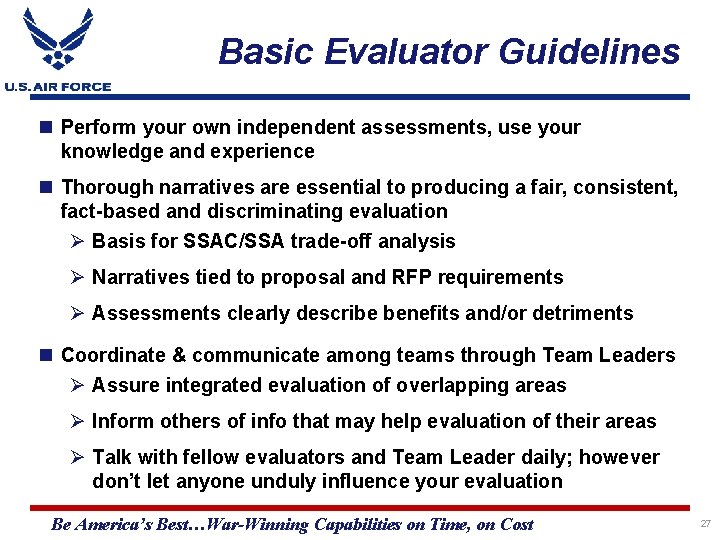 U.S. AIR FORCE

Basic Evaluator Guidelines

■ Perform your own independent assessments, use your knowledge and experience

■ Thorough narratives are essential to producing a fair, consistent, fact-based and discriminating evaluation

➢ Basis for SSAC/SSA trade-off analysis

➢ Narratives tied to proposal and RFP requirements

➢ Assessments clearly describe benefits and/or detriments

■ Coordinate & communicate among teams through Team Leaders

➢ Assure integrated evaluation of overlapping areas

➢ Inform others of info that may help evaluation of their areas

➢ Talk with fellow evaluators and Team Leader daily; however don't let anyone unduly influence your evaluation

Be America's Best…War-Winning Capabilities on Time, on Cost

27